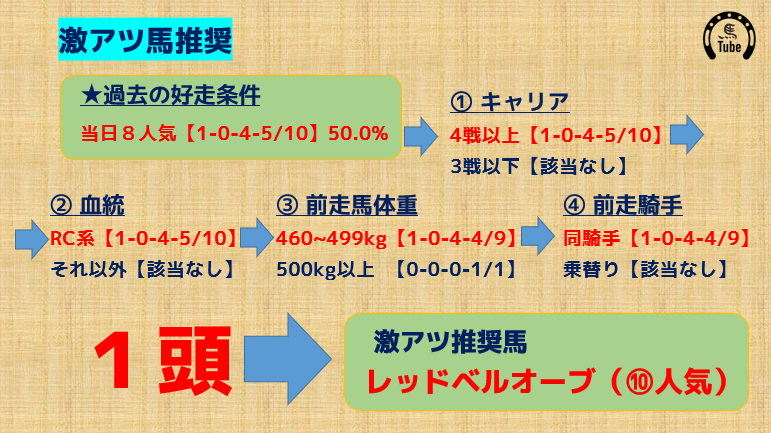 激アツ馬推奨

Tube

★過去の好走条件

当日８人気【1-0-4-5/10】50.0%

① キャリア

4戦以上【1-0-4-5/10】

3戦以下【該当なし】

② 血統

RC系【1-0-4-5/10】

それ以外【該当なし】

③ 前走馬体重

460~499kg【1-0-4-4/9】

500kg以上 【0-0-0-1/1】

④ 前走騎手

同騎手【1-0-4-4/9】

乗替り【該当なし】

１頭

激アツ推奨馬

レッドベルオーブ（⑩人気）